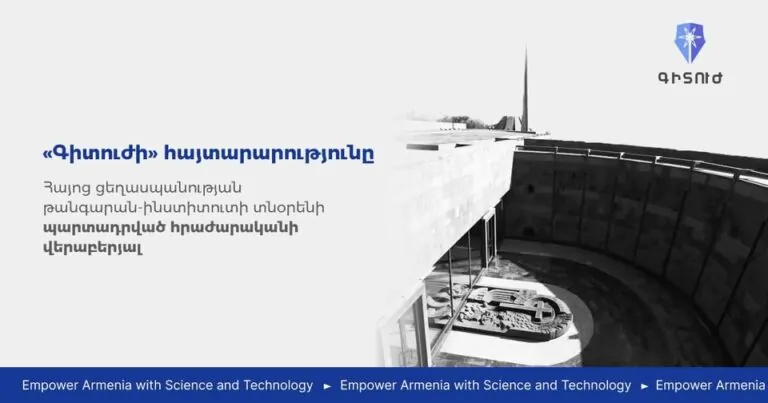 ԳԻՏՈՒԺ

«Գիտուժի» հայտարարությունը

Հայոց ցեղասպանության թանգարան-ինստիտուտի տնօրենի պարտադրված հրաժարականի վերաբերյալ

Empower Armenia with Science and Technology ► Empower Armenia with Science and Technology ► Empower Armenia